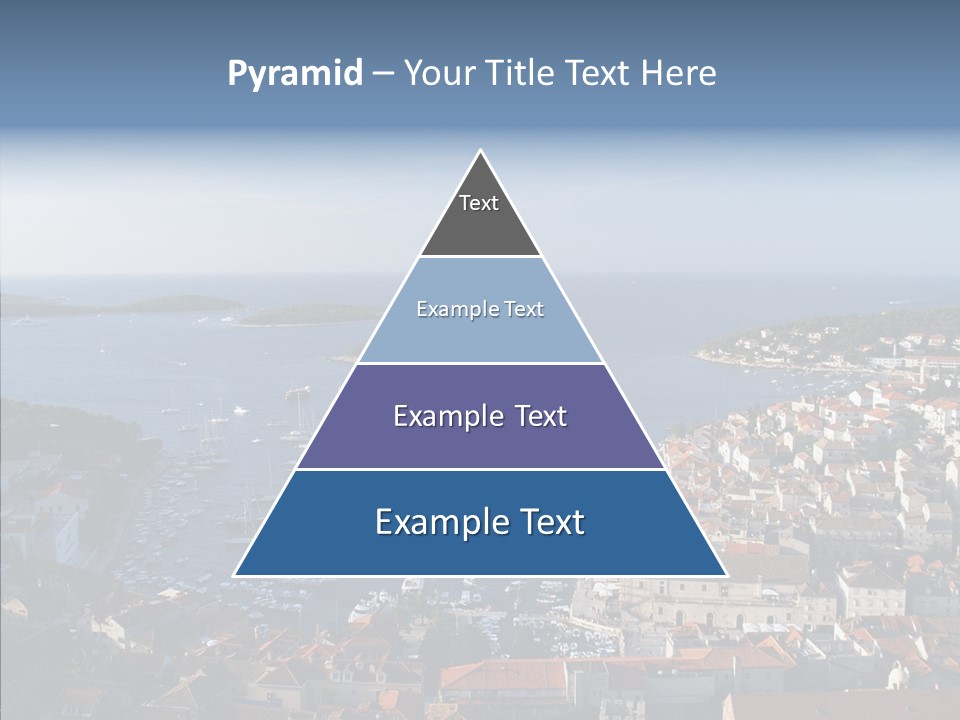 Pyramid – Your Title Text Here

Text

Example Text

Example Text

Example Text